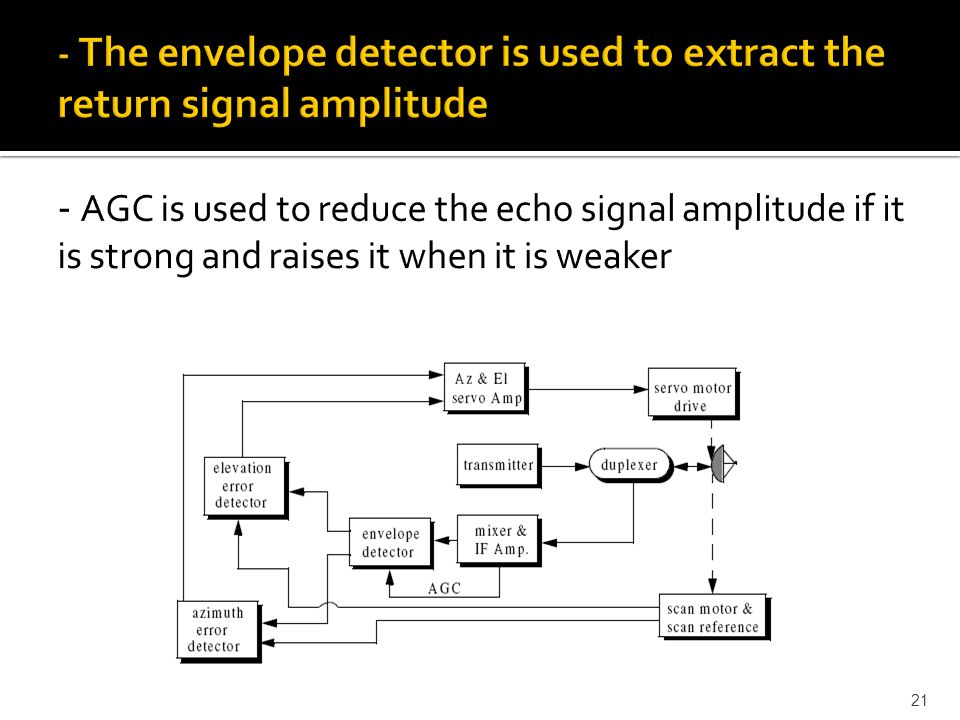 - The envelope detector is used to extract the return signal amplitude

- AGC is used to reduce the echo signal amplitude if it is strong and raises it when it is weaker

Az & El servo Amp

servo motor drive

transmitter

duplexer

elevation error detector

envelope detector

mixer & IF Amp.

AGC

azimuth error detector

scan motor & scan reference

21